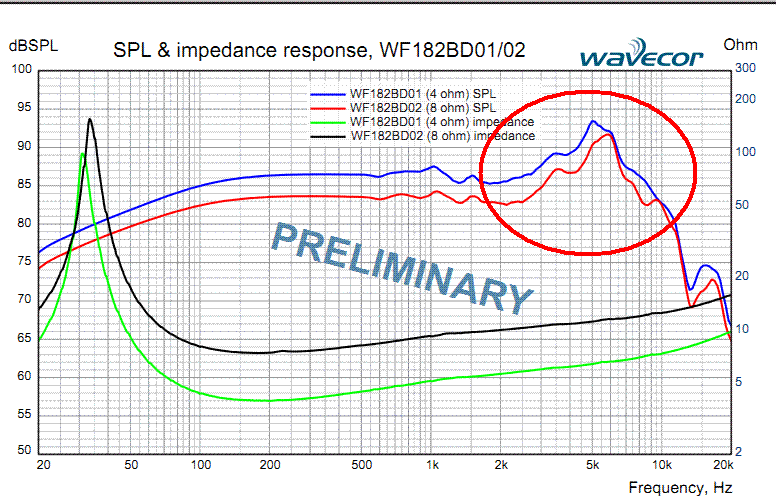 dBSPL

SPL & impedance response, WF182BD01/02

wavecor

Ohm

WF182BD01 (4 ohm) SPL
WF182BD02 (8 ohm) SPL
WF182BD01 (4 ohm) impedance
WF182BD02 (8 ohm) impedance

PRELIMINARY

100
95
90
85
80
75
70
65
60
55
50

300
200
100
50
20
10
5
2

20
50
100
200
500
1k
2k
5k
10k
20k

Frequency, Hz